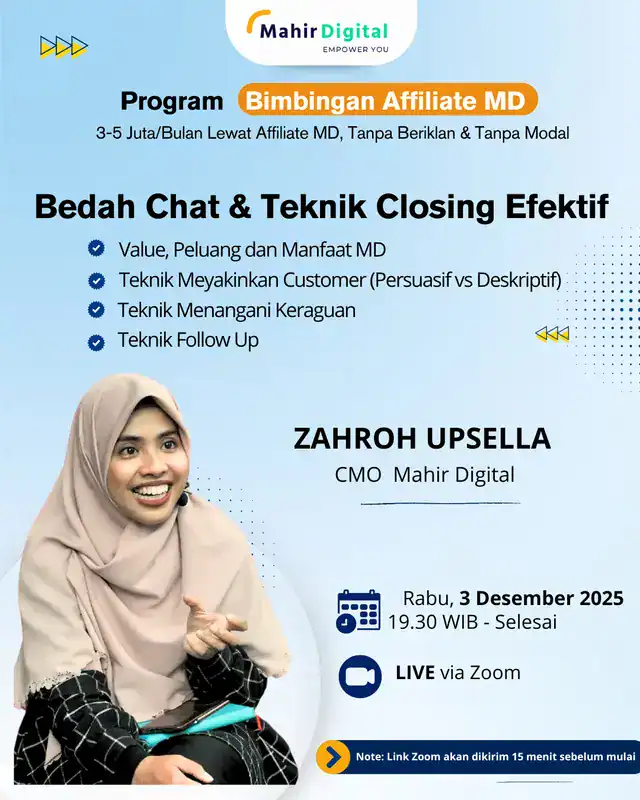 Mahir Digital
EMPOWER YOU

Program Bimbingan Affiliate MD
3-5 Juta/Bulan Lewat Affiliate MD, Tanpa Beriklan & Tanpa Modal

Bedah Chat & Teknik Closing Efektif

Value, Peluang dan Manfaat MD
Teknik Meyakinkan Customer (Persuasif vs Deskriptif)
Teknik Menangani Keraguan
Teknik Follow Up

ZAHROH UPSELLA
CMO Mahir Digital

Rabu, 3 Desember 2025
19.30 WIB - Selesai

LIVE via Zoom

Note: Link Zoom akan dikirim 15 menit sebelum mulai